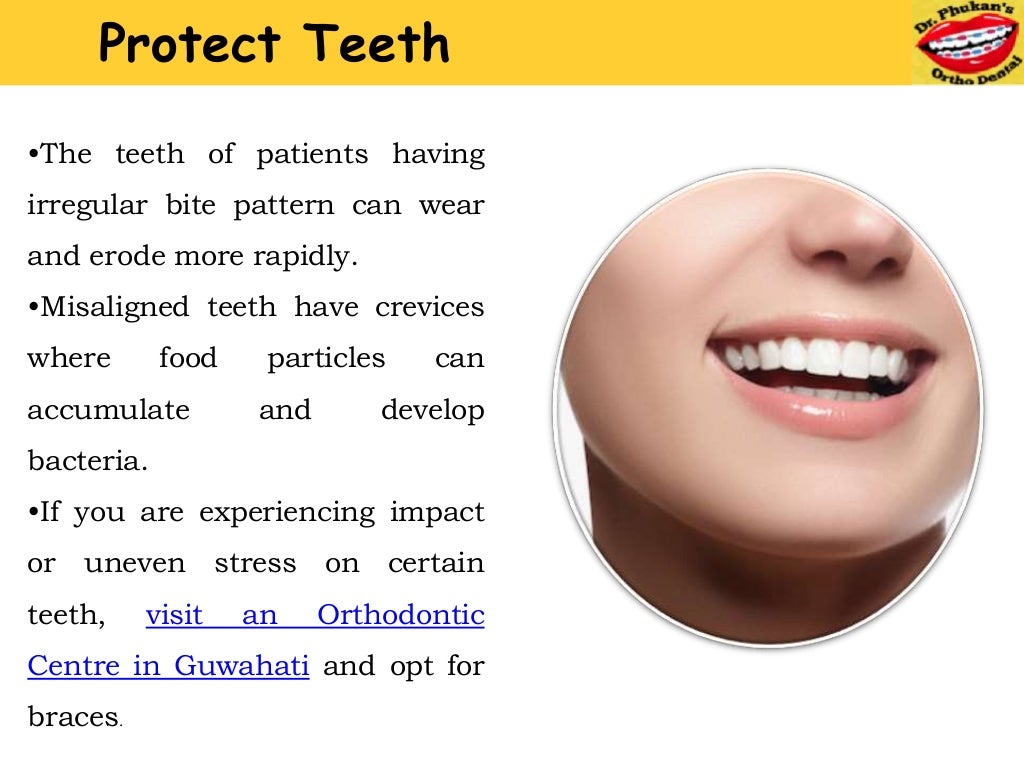 Protect Teeth

Dr. Phukan's Ortho Dental

•The teeth of patients having irregular bite pattern can wear and erode more rapidly.

•Misaligned teeth have crevices where food particles can accumulate and develop bacteria.

•If you are experiencing impact or uneven stress on certain teeth, visit an Orthodontic Centre in Guwahati and opt for braces.